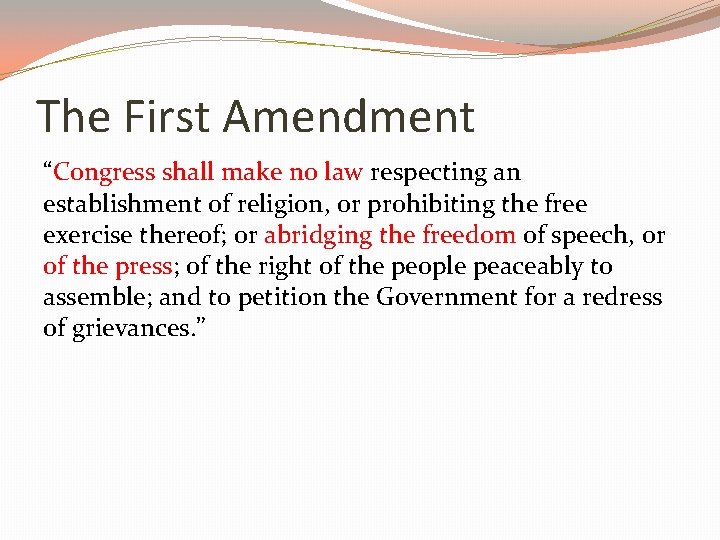 The First Amendment

“Congress shall make no law respecting an establishment of religion, or prohibiting the free exercise thereof; or abridging the freedom of speech, or of the press; of the right of the people peaceably to assemble; and to petition the Government for a redress of grievances.”